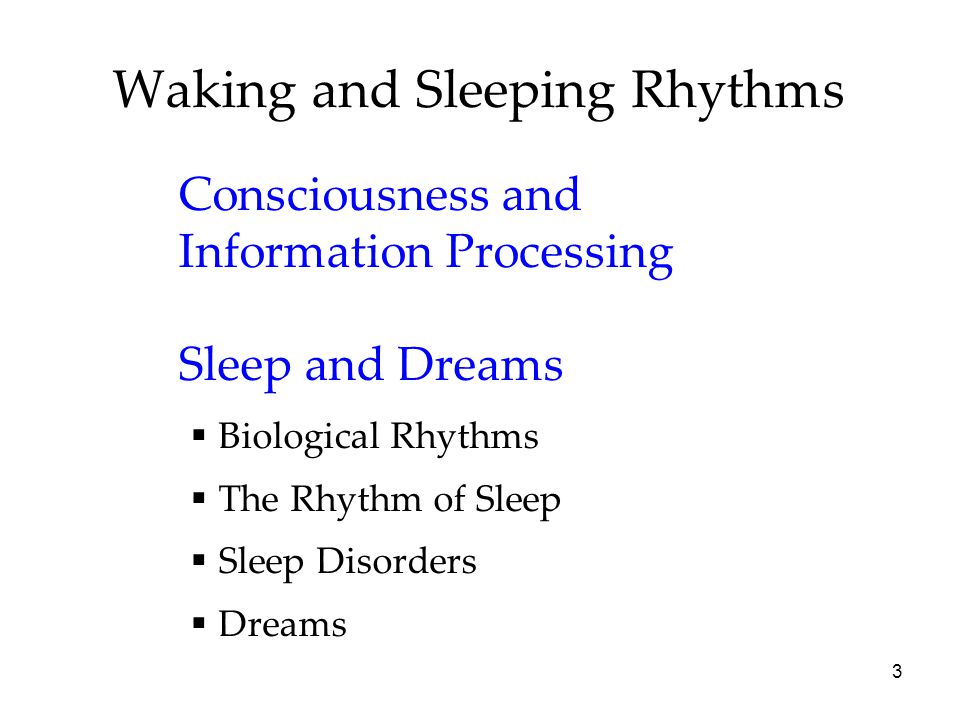 Waking and Sleeping Rhythms

Consciousness and Information Processing

Sleep and Dreams

▪ Biological Rhythms
▪ The Rhythm of Sleep
▪ Sleep Disorders
▪ Dreams

3